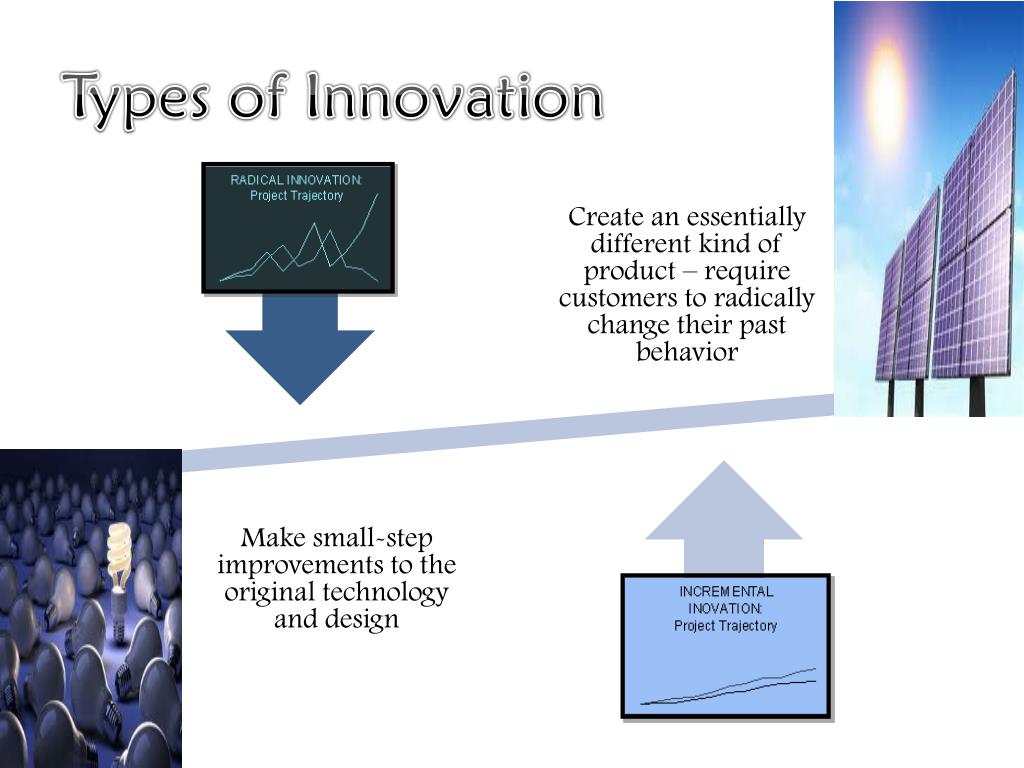 Types of Innovation

RADICAL INNOVATION:
Project Trajectory

Create an essentially different kind of product – require customers to radically change their past behavior

Make small-step improvements to the original technology and design

INCREMENTAL INOVATION:
Project Trajectory